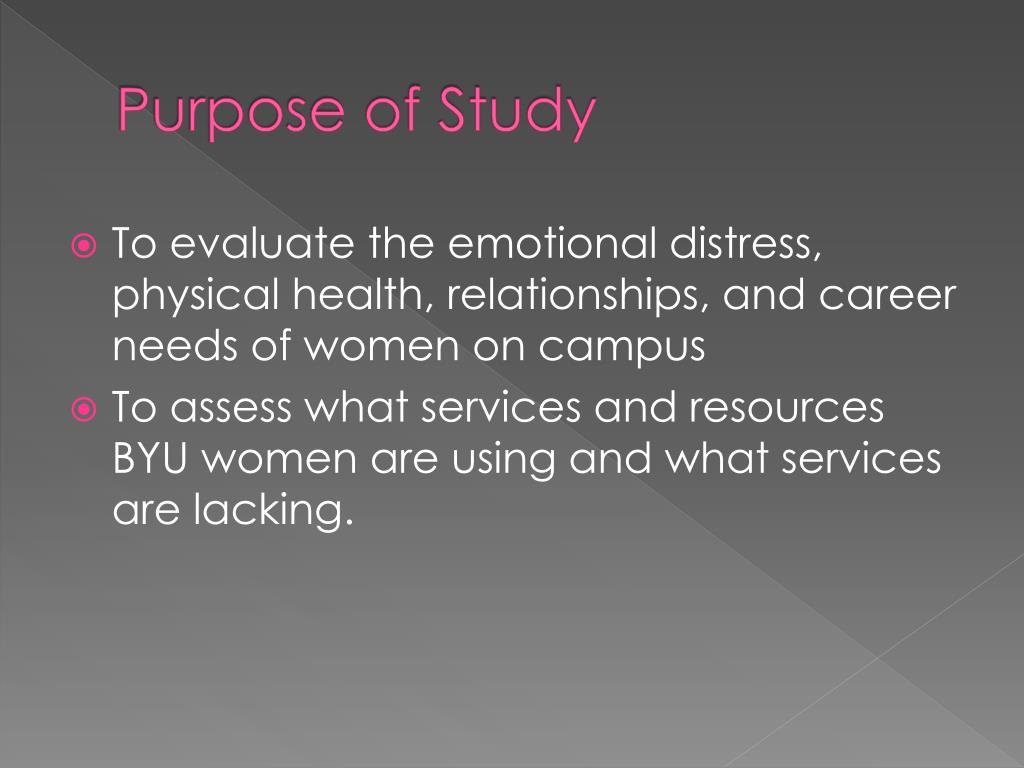 Purpose of Study

To evaluate the emotional distress, physical health, relationships, and career needs of women on campus

To assess what services and resources BYU women are using and what services are lacking.